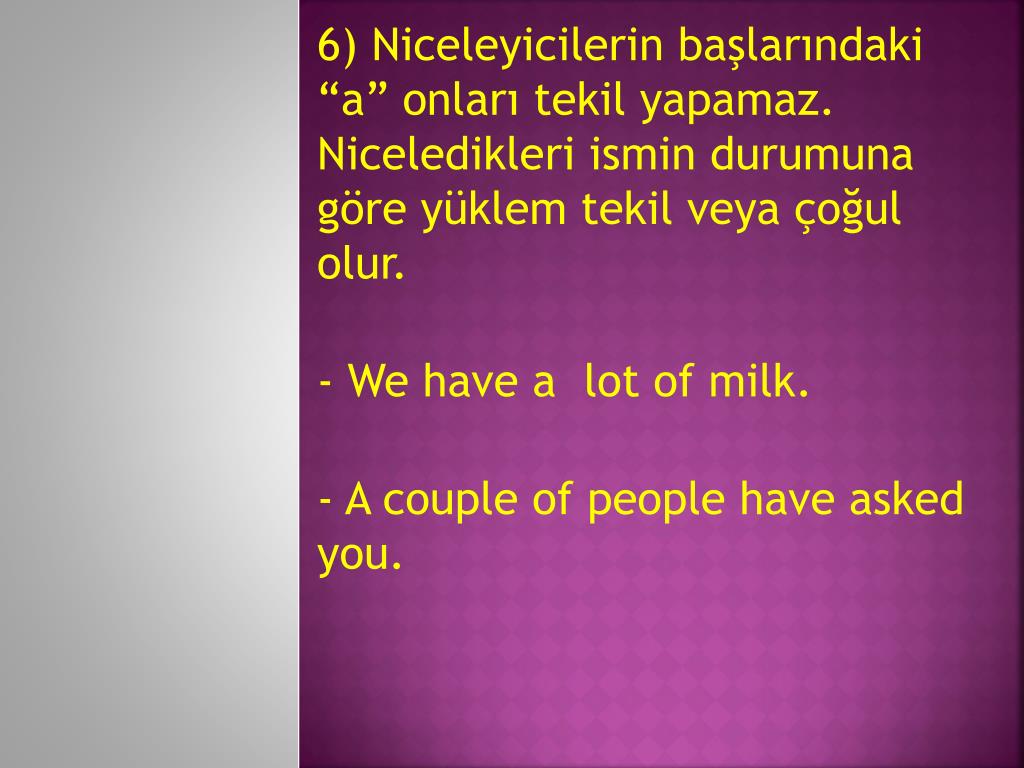 6) Niceleyicilerin başlarındaki “a” onları tekil yapamaz. Niceledikleri ismin durumuna göre yüklem tekil veya çoğul olur.

- We have a  lot of milk.

- A couple of people have asked you.